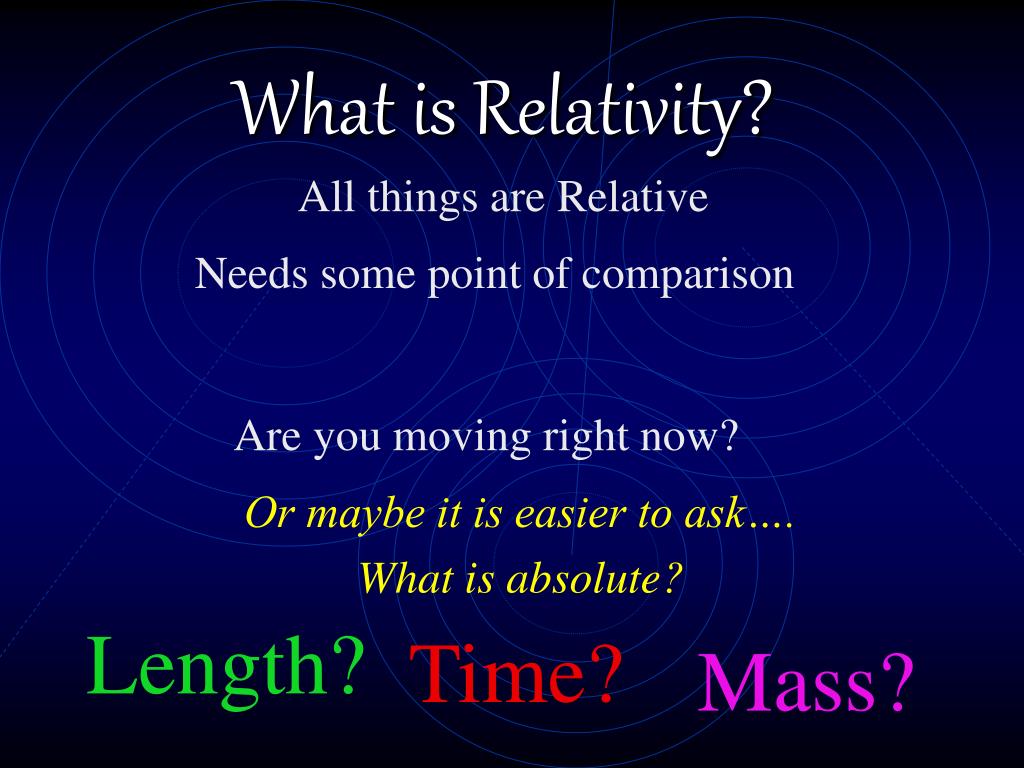 What is Relativity?

All things are Relative

Needs some point of comparison

Are you moving right now?

Or maybe it is easier to ask….

What is absolute?

Length? Time? Mass?